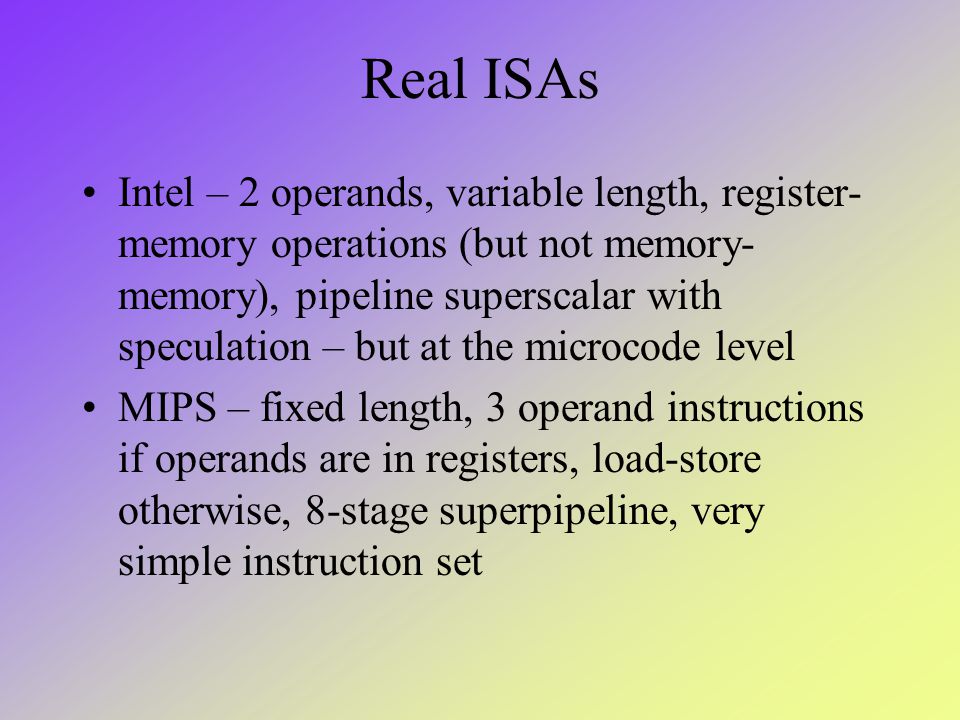 Real ISAs

• Intel – 2 operands, variable length, register-memory operations (but not memory-memory), pipeline superscalar with speculation – but at the microcode level

• MIPS – fixed length, 3 operand instructions if operands are in registers, load-store otherwise, 8-stage superpipeline, very simple instruction set